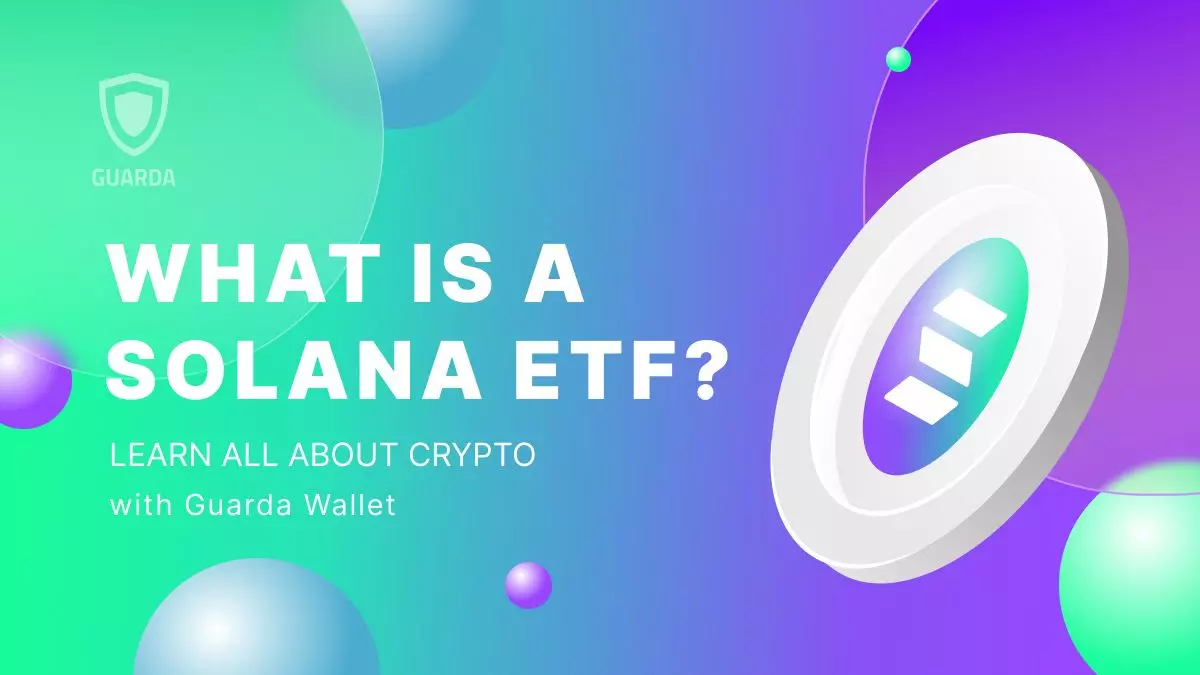 GUARDA

WHAT IS A SOLANA ETF?

LEARN ALL ABOUT CRYPTO
with Guarda Wallet